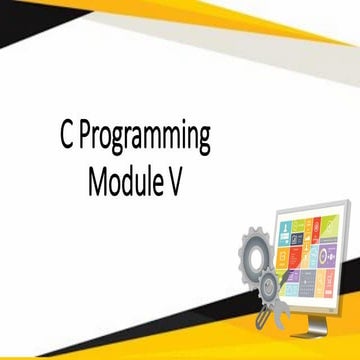 C Programming
Module V